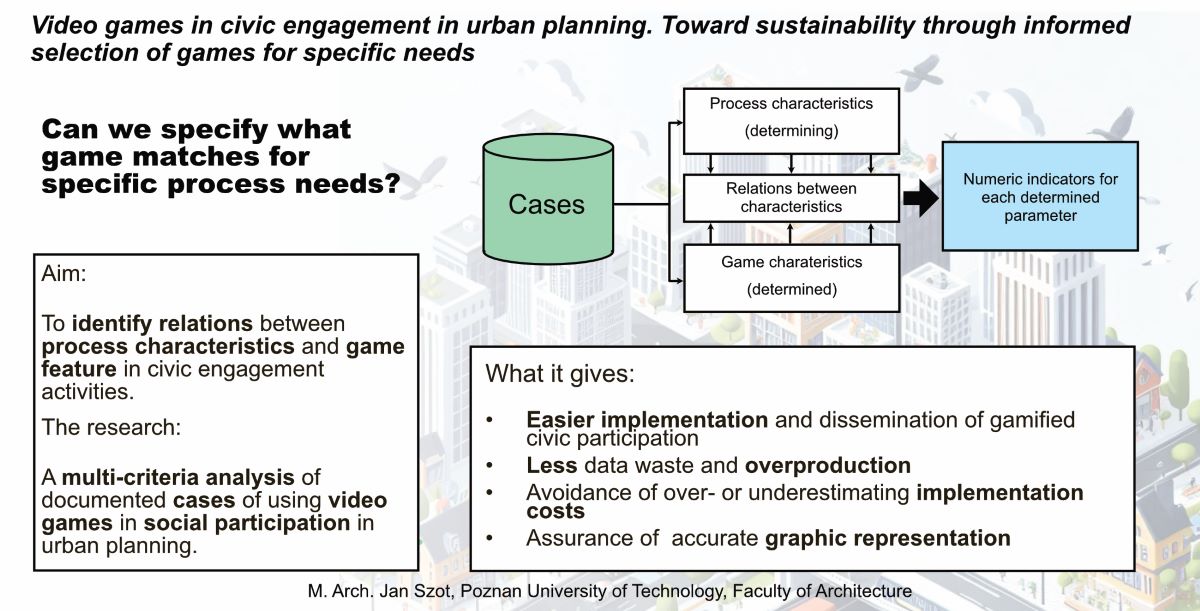 Video games in civic engagement in urban planning. Toward sustainability through informed selection of games for specific needs

Can we specify what game matches for specific process needs?

Cases

Process characteristics

(determining)

Relations between characteristics

Game charateristics

(determined)

Numeric indicators for each determined parameter

Aim:

To identify relations between process characteristics and game feature in civic engagement activities.

The research:

A multi-criteria analysis of documented cases of using video games in social participation in urban planning.

What it gives:

• Easier implementation and dissemination of gamified civic participation
• Less data waste and overproduction
• Avoidance of over- or underestimating implementation costs
• Assurance of accurate graphic representation

M. Arch. Jan Szot, Poznan University of Technology, Faculty of Architecture